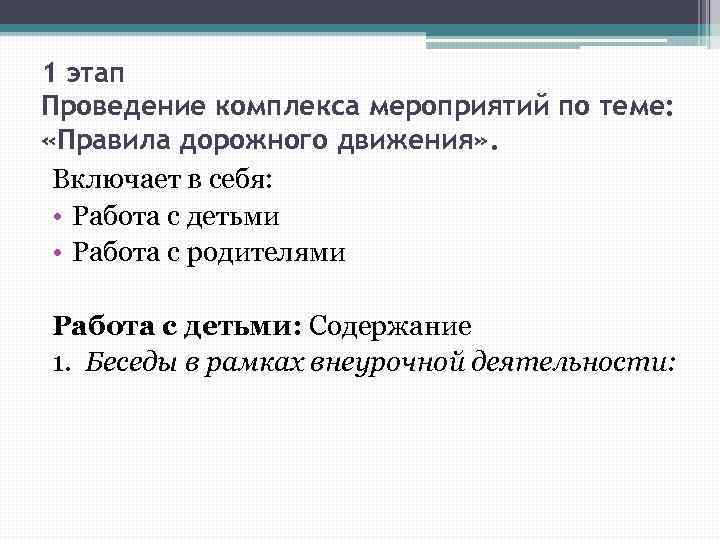 1 этап
Проведение комплекса мероприятий по теме: «Правила дорожного движения».

Включает в себя:
• Работа с детьми
• Работа с родителями

Работа с детьми: Содержание
1. Беседы в рамках внеурочной деятельности: